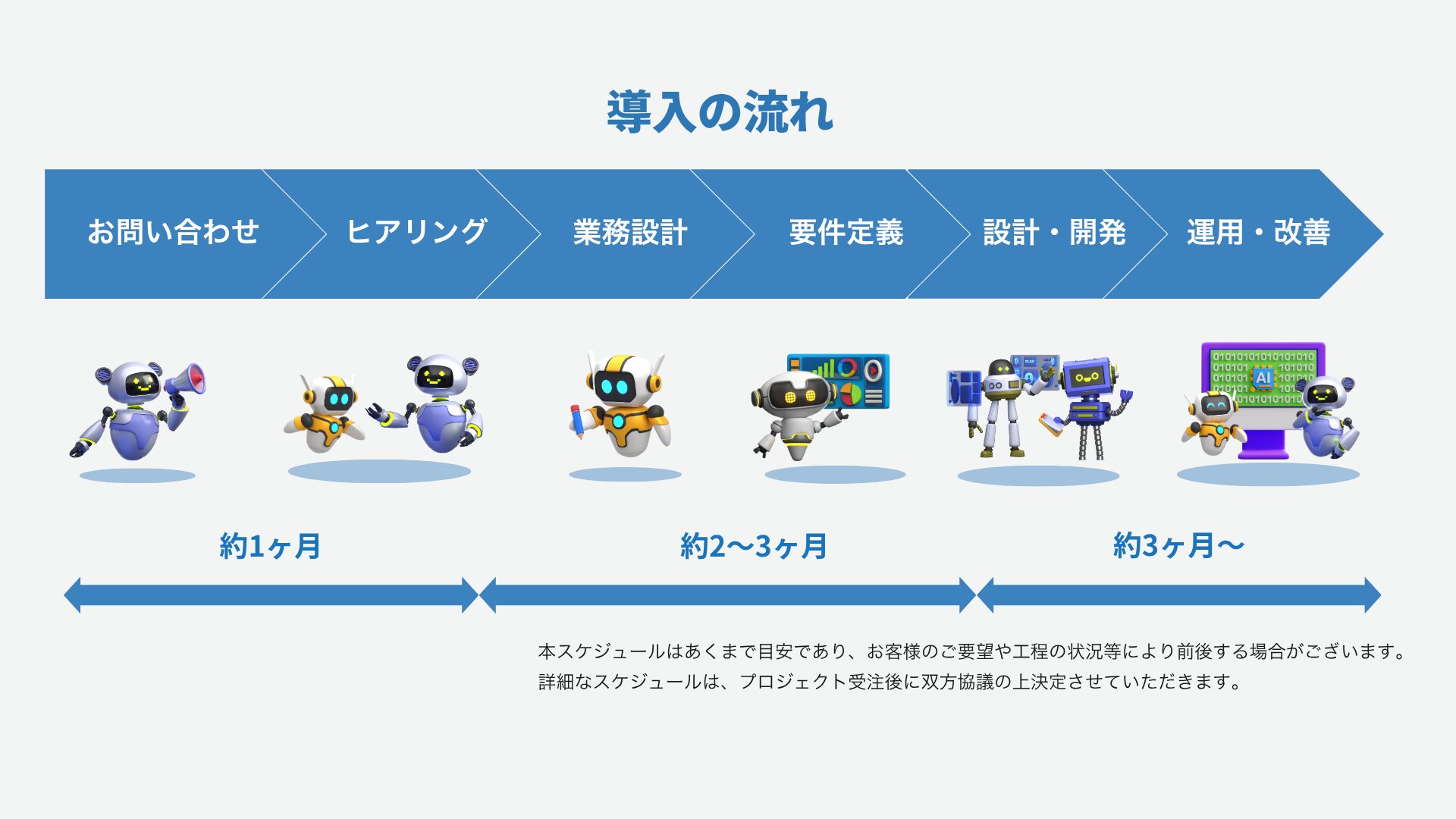 導入の流れ

お問い合わせ

ヒアリング

業務設計

要件定義

設計・開発

運用・改善

AI

約1ヶ月

約2〜3ヶ月

約3ヶ月〜

本スケジュールはあくまで目安であり、お客様のご要望や工程の状況等により前後する場合がございます。
詳細なスケジュールは、プロジェクト受注後に双方協議の上決定させていただきます。